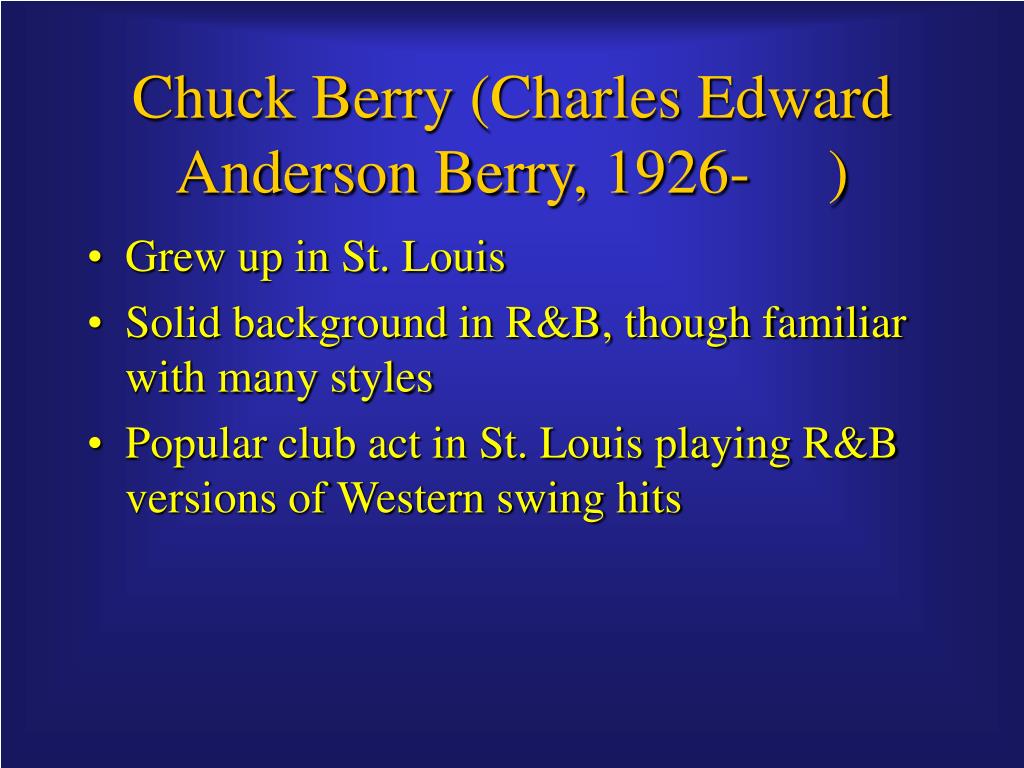 Chuck Berry (Charles Edward Anderson Berry, 1926-     )

• Grew up in St. Louis
• Solid background in R&B, though familiar with many styles
• Popular club act in St. Louis playing R&B versions of Western swing hits